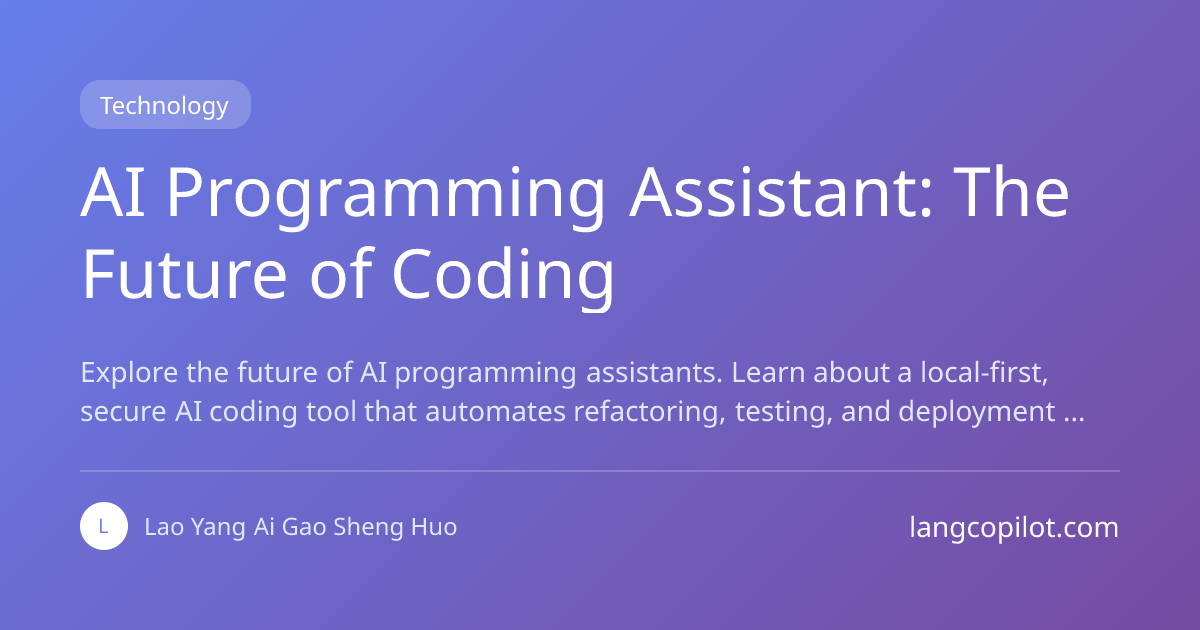 Technology

AI Programming Assistant: The Future of Coding

Explore the future of AI programming assistants. Learn about a local-first, secure AI coding tool that automates refactoring, testing, and deployment ...

L

Lao Yang Ai Gao Sheng Huo

langcopilot.com